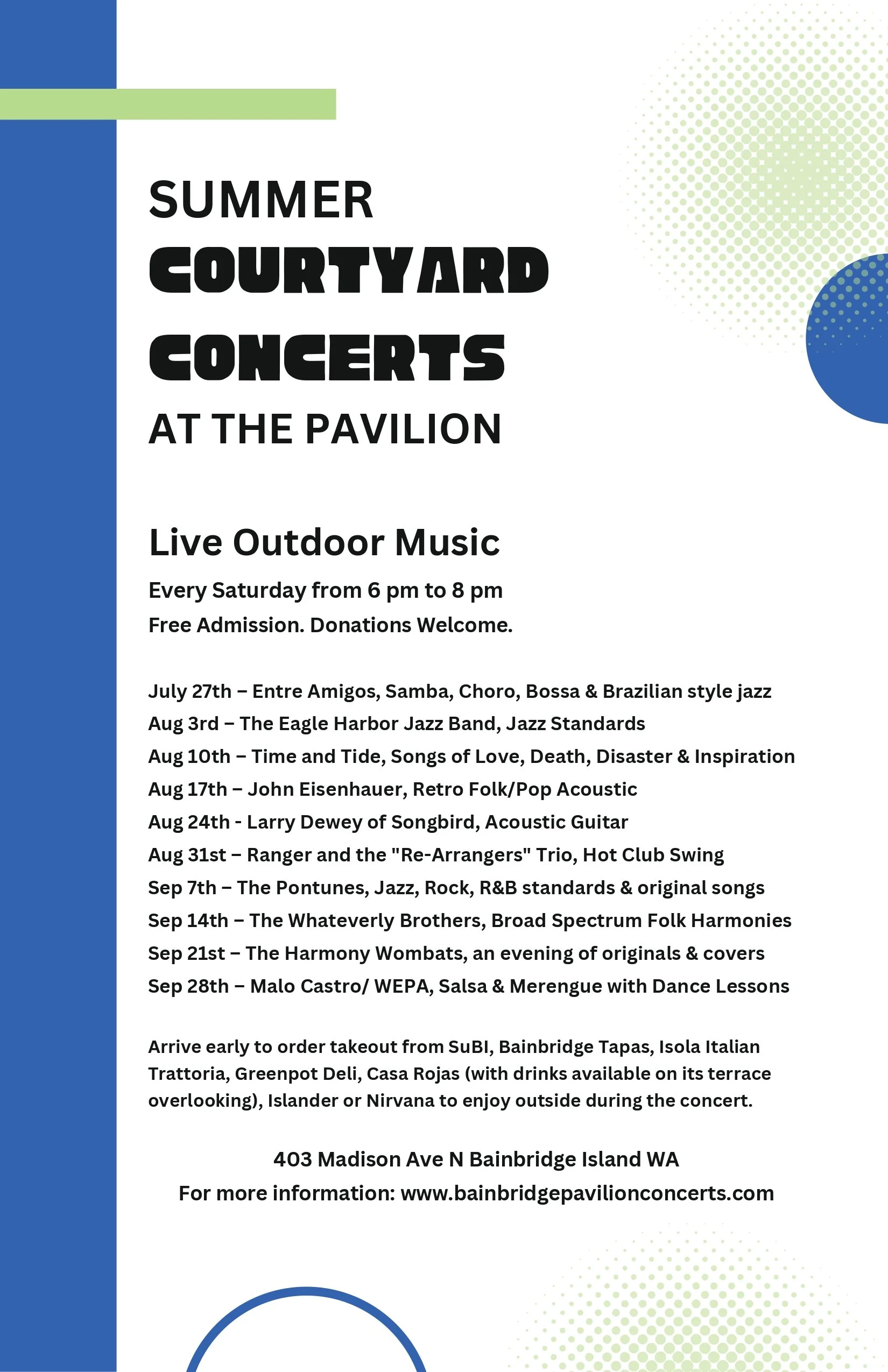 SUMMER
COURTYARD
CONCERTS
AT THE PAVILION

Live Outdoor Music

Every Saturday from 6 pm to 8 pm
Free Admission. Donations Welcome.

July 27th – Entre Amigos, Samba, Choro, Bossa & Brazilian style jazz
Aug 3rd – The Eagle Harbor Jazz Band, Jazz Standards
Aug 10th – Time and Tide, Songs of Love, Death, Disaster & Inspiration
Aug 17th – John Eisenhauer, Retro Folk/Pop Acoustic
Aug 24th - Larry Dewey of Songbird, Acoustic Guitar
Aug 31st – Ranger and the "Re-Arrangers" Trio, Hot Club Swing
Sep 7th – The Pontunes, Jazz, Rock, R&B standards & original songs
Sep 14th – The Whateverly Brothers, Broad Spectrum Folk Harmonies
Sep 21st – The Harmony Wombats, an evening of originals & covers
Sep 28th – Malo Castro/ WEPA, Salsa & Merengue with Dance Lessons

Arrive early to order takeout from SuBI, Bainbridge Tapas, Isola Italian Trattoria, Greenpot Deli, Casa Rojas (with drinks available on its terrace overlooking), Islander or Nirvana to enjoy outside during the concert.

403 Madison Ave N Bainbridge Island WA
For more information: www.bainbridgepavilionconcerts.com